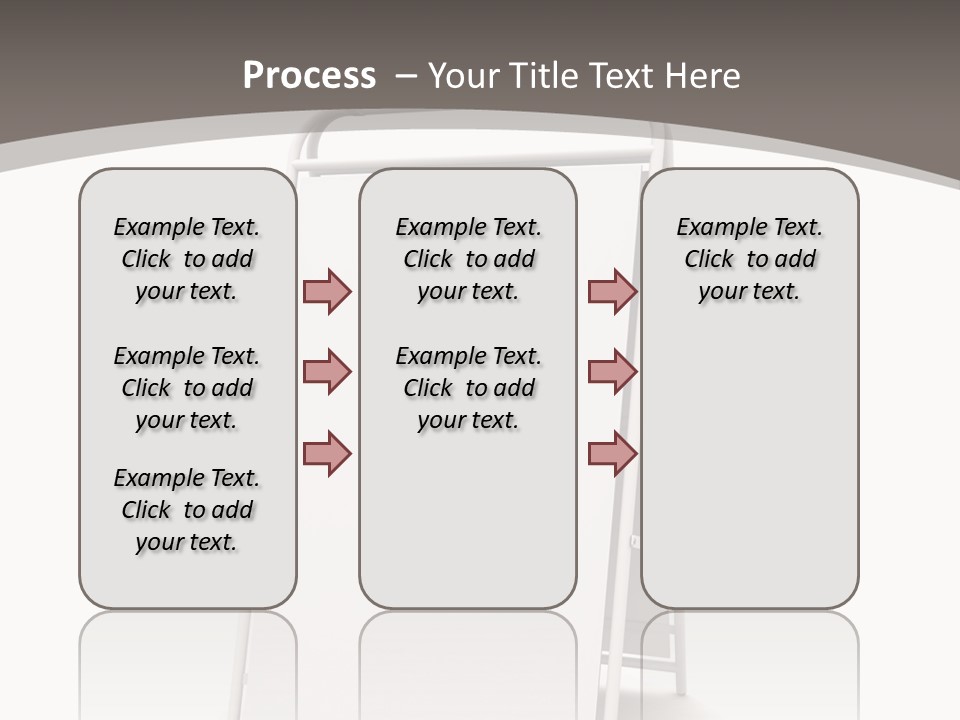 Process – Your Title Text Here

Example Text. Click to add your text.

Example Text. Click to add your text.

Example Text. Click to add your text.

Example Text. Click to add your text.

Example Text. Click to add your text.

Example Text. Click to add your text.